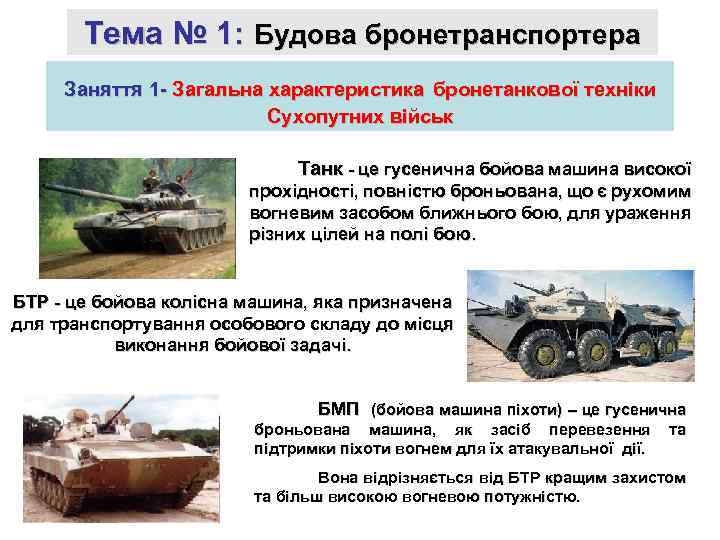 Тема № 1: Будова бронетранспортера

Заняття 1- Загальна характеристика бронетанкової техніки Сухопутних військ

Танк - це гусенична бойова машина високої прохідності, повністю броньована, що є рухомим вогневим засобом ближнього бою, для ураження різних цілей на полі бою.

БТР - це бойова колісна машина, яка призначена для транспортування особового складу до місця виконання бойової задачі.

БМП (бойова машина піхоти) – це гусенична броньована машина, як засіб перевезення та підтримки піхоти вогнем для їх атакувальної дії.

Вона відрізняється від БТР кращим захистом та більш високою вогневою потужністю.